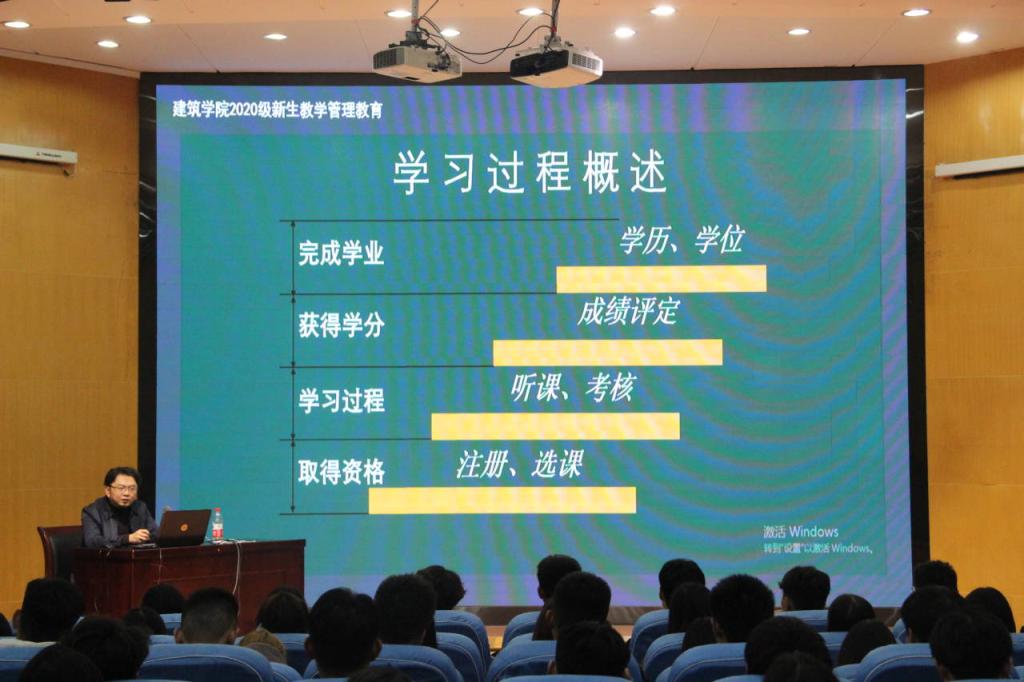 建筑学院2020级新生教学管理教育

学习过程概述

完成学业

学历、学位

获得学分

成绩评定

学习过程

听课、考核

取得资格

注册、选课

激活 Windows
转到"设置"以激活 Windows。